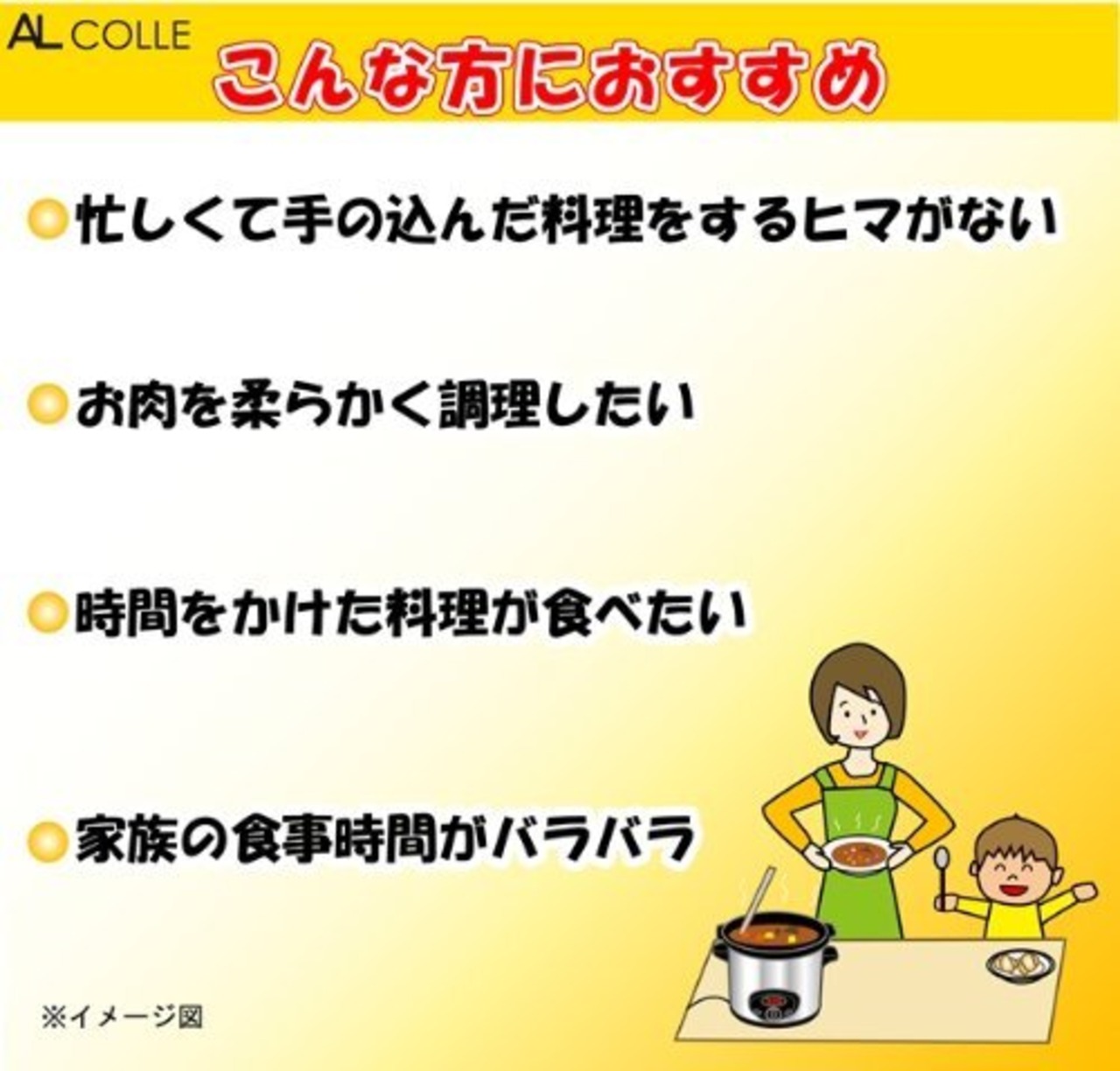 AL COLLE

こんな方におすすめ

忙しくて手の込んだ料理をするヒマがない

お肉を柔らかく調理したい

時間をかけた料理が食べたい

家族の食事時間がバラバラ

※イメージ図